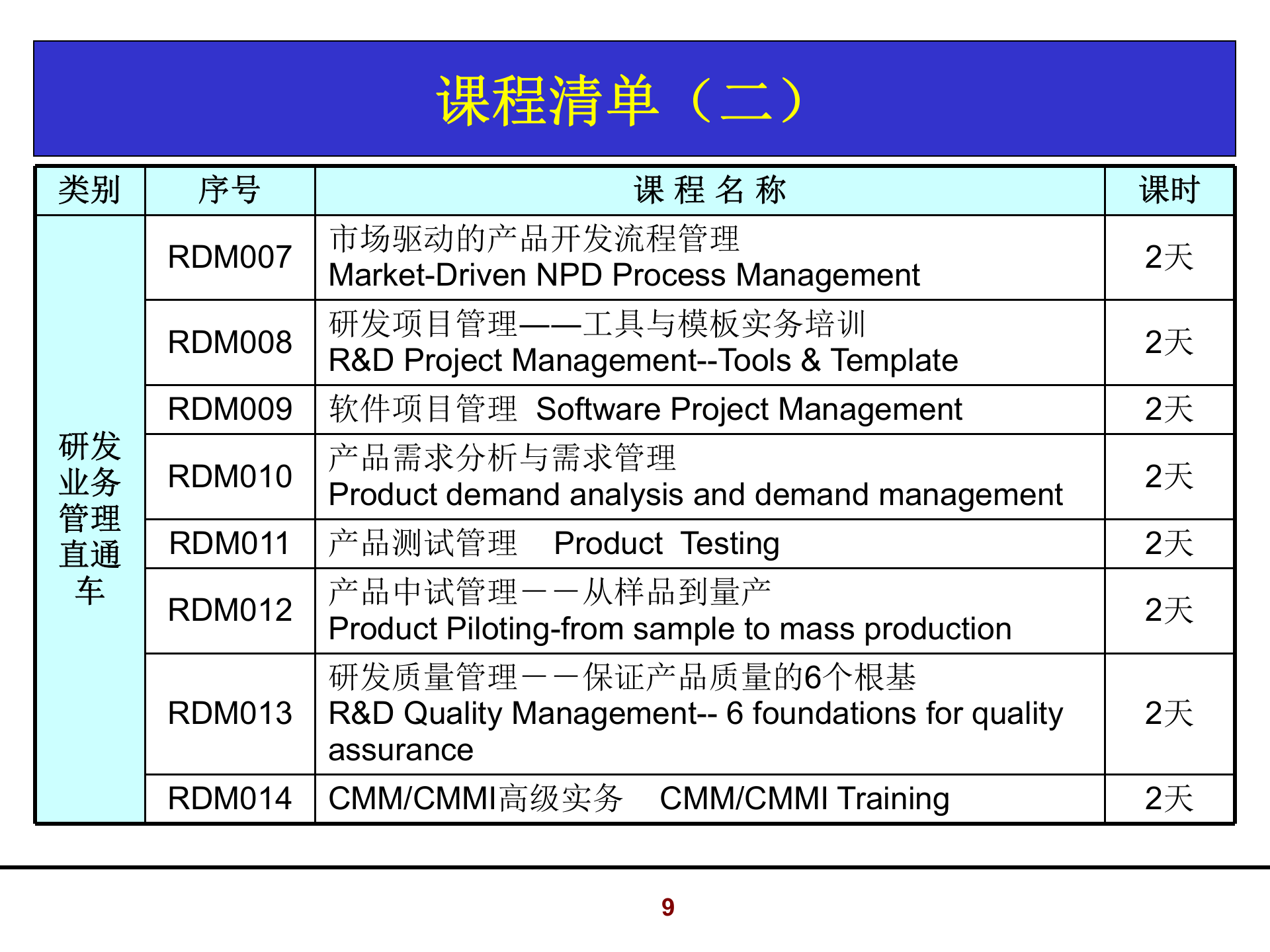 课程清单（二）

| 类别 | 序号 | 课 程 名 称 | 课时 |
|---|---|---|---|
| 研发业务管理直通车 | RDM007 | 市场驱动的产品开发流程管理 Market-Driven NPD Process Management | 2天 |
| | RDM008 | 研发项目管理——工具与模板实务培训 R&D Project Management--Tools & Template | 2天 |
| | RDM009 | 软件项目管理 Software Project Management | 2天 |
| | RDM010 | 产品需求分析与需求管理 Product demand analysis and demand management | 2天 |
| | RDM011 | 产品测试管理 Product Testing | 2天 |
| | RDM012 | 产品中试管理－－从样品到量产 Product Piloting-from sample to mass production | 2天 |
| | RDM013 | 研发质量管理－－保证产品质量的6个根基 R&D Quality Management-- 6 foundations for quality assurance | 2天 |
| | RDM014 | CMM/CMMI高级实务 CMM/CMMI Training | 2天 |

9